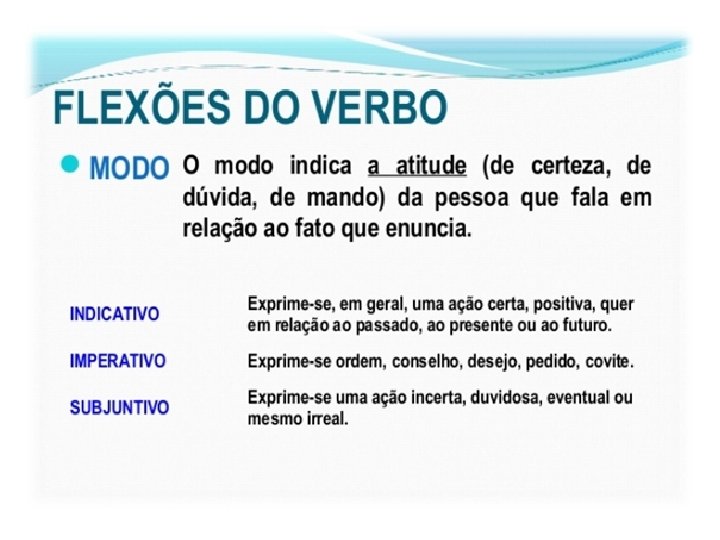 FLEXÕES DO VERBO

• MODO O modo indica a atitude (de certeza, de dúvida, de mando) da pessoa que fala em relação ao fato que enuncia.

INDICATIVO
Exprime-se, em geral, uma ação certa, positiva, quer em relação ao passado, ao presente ou ao futuro.

IMPERATIVO
Exprime-se ordem, conselho, desejo, pedido, covite.

SUBJUNTIVO
Exprime-se uma ação incerta, duvidosa, eventual ou mesmo irreal.